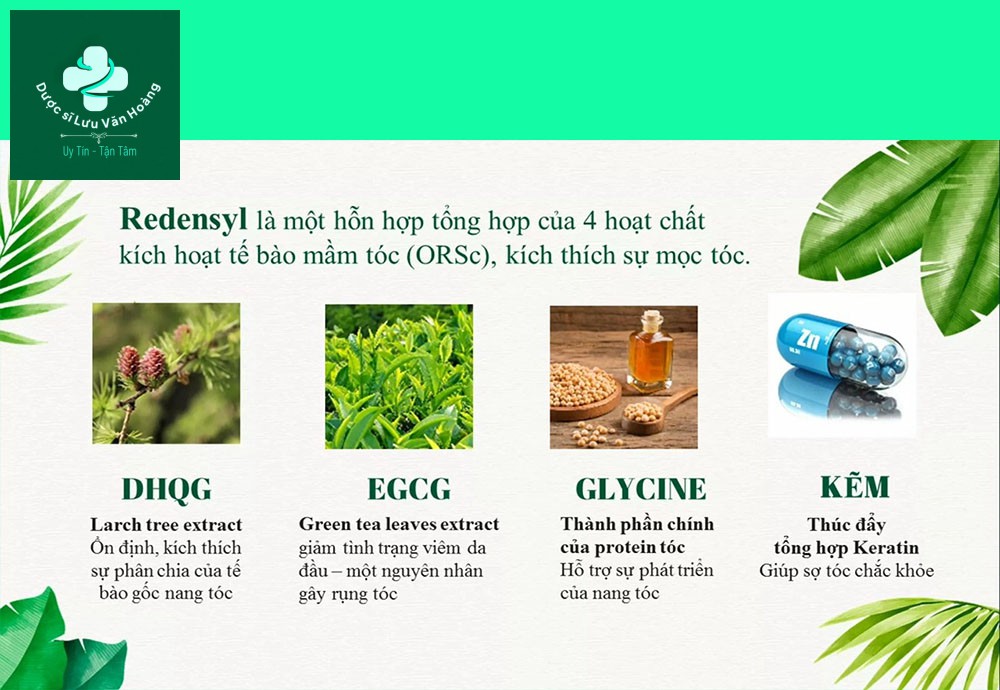 Dược sĩ Lưu Văn Hoàng
Uy Tín - Tận Tâm

Redensyl là một hỗn hợp tổng hợp của 4 hoạt chất kích hoạt tế bào mầm tóc (ORSc), kích thích sự mọc tóc.

Zn

DHQG
Larch tree extract
Ổn định, kích thích sự phân chia của tế bào gốc nang tóc

EGCG
Green tea leaves extract
giảm tình trạng viêm da đầu – một nguyên nhân gây rụng tóc

GLYCINE
Thành phần chính của protein tóc
Hỗ trợ sự phát triển của nang tóc

KẼM
Thúc đẩy tổng hợp Keratin
Giúp sợ tóc chắc khỏe